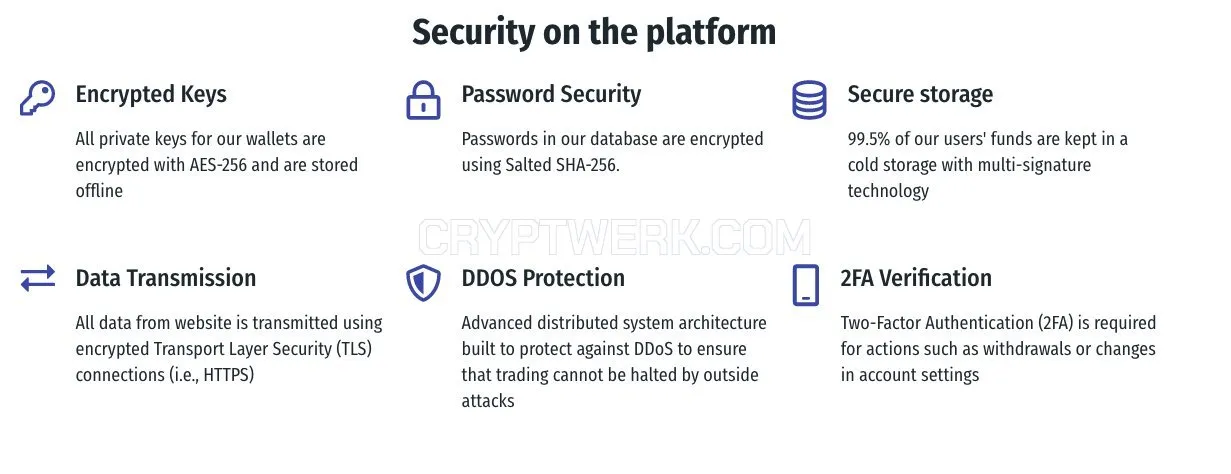 Security on the platform

Encrypted Keys

All private keys for our wallets are encrypted with AES-256 and are stored offline

Password Security

Passwords in our database are encrypted using Salted SHA-256.

Secure storage

99.5% of our users' funds are kept in a cold storage with multi-signature technology

CRYPTWERK.COM

Data Transmission

All data from website is transmitted using encrypted Transport Layer Security (TLS) connections (i.e., HTTPS)

DDOS Protection

Advanced distributed system architecture built to protect against DDoS to ensure that trading cannot be halted by outside attacks

2FA Verification

Two-Factor Authentication (2FA) is required for actions such as withdrawals or changes in account settings